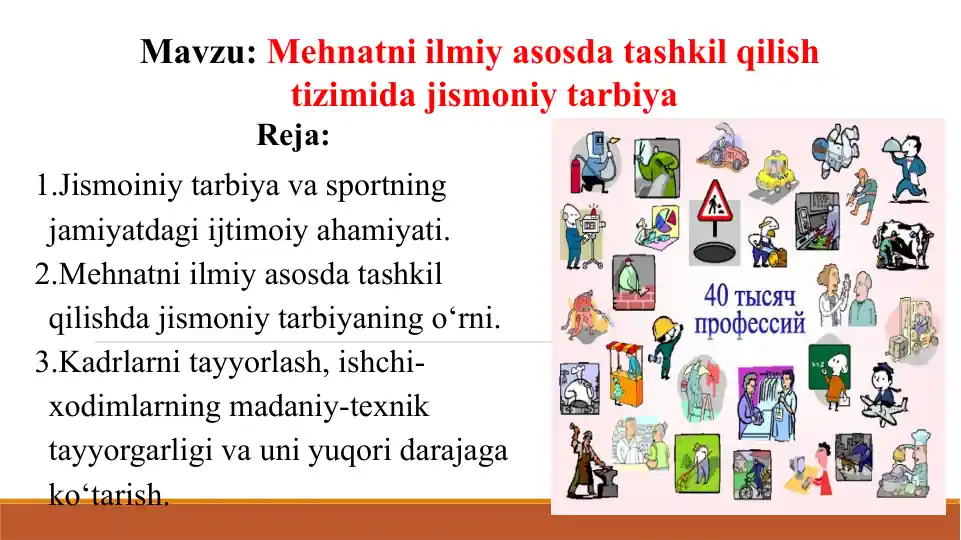 Mavzu: Mehnatni ilmiy asosda tashkil qilish tizimida jismoniy tarbiya

Reja:

1.Jismoiniy tarbiya va sportning jamiyatdagi ijtimoiy ahamiyati.
2.Mehnatni ilmiy asosda tashkil qilishda jismoniy tarbiyaning o‘rni.
3.Kadrlarni tayyorlash, ishchi-xodimlarning madaniy-texnik tayyorgarligi va uni yuqori darajaga ko‘tarish.

40 тысяч профессий